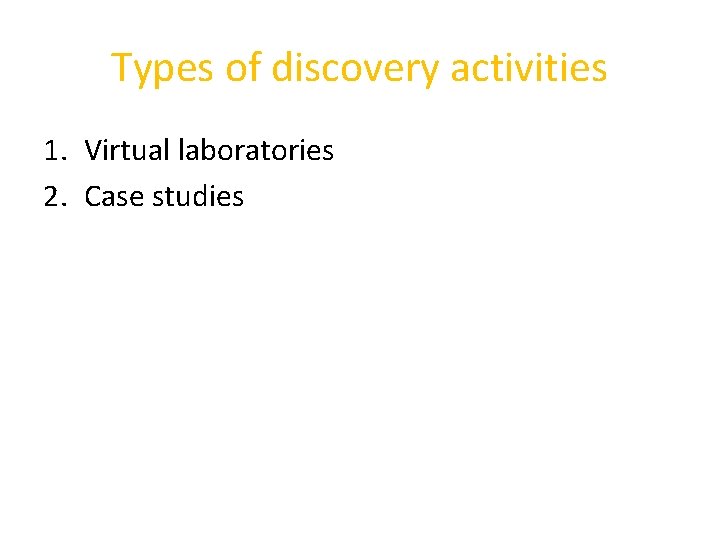 Types of discovery activities

1. Virtual laboratories
2. Case studies